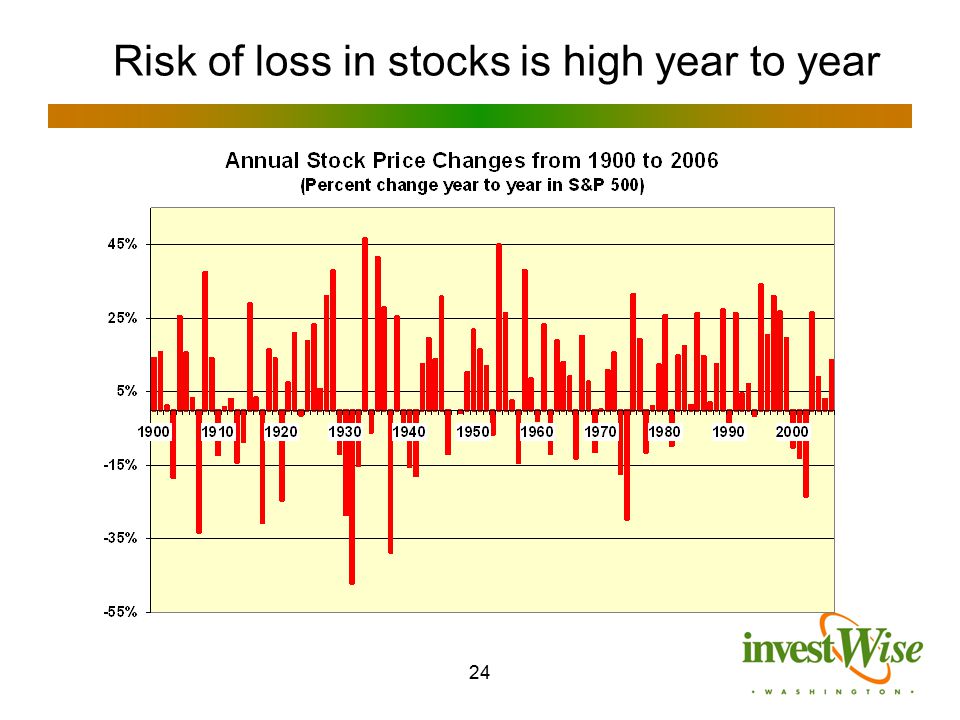 Risk of loss in stocks is high year to year

Annual Stock Price Changes from 1900 to 2006
(Percent change year to year in S&P 500)

45%
25%
5%
-15%
-35%
-55%

1900 1910 1920 1930 1940 1950 1960 1970 1980 1990 2000

24

investWise
• W A S H I N G T O N •